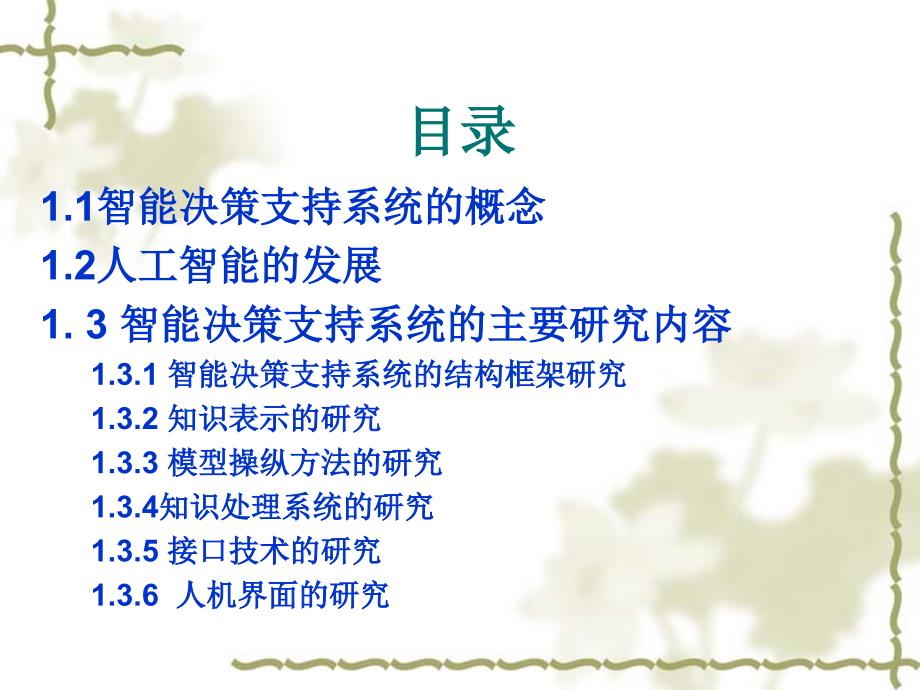 目录

1.1智能决策支持系统的概念

1.2人工智能的发展

1. 3 智能决策支持系统的主要研究内容

1.3.1 智能决策支持系统的结构框架研究

1.3.2 知识表示的研究

1.3.3 模型操纵方法的研究

1.3.4知识处理系统的研究

1.3.5 接口技术的研究

1.3.6 人机界面的研究